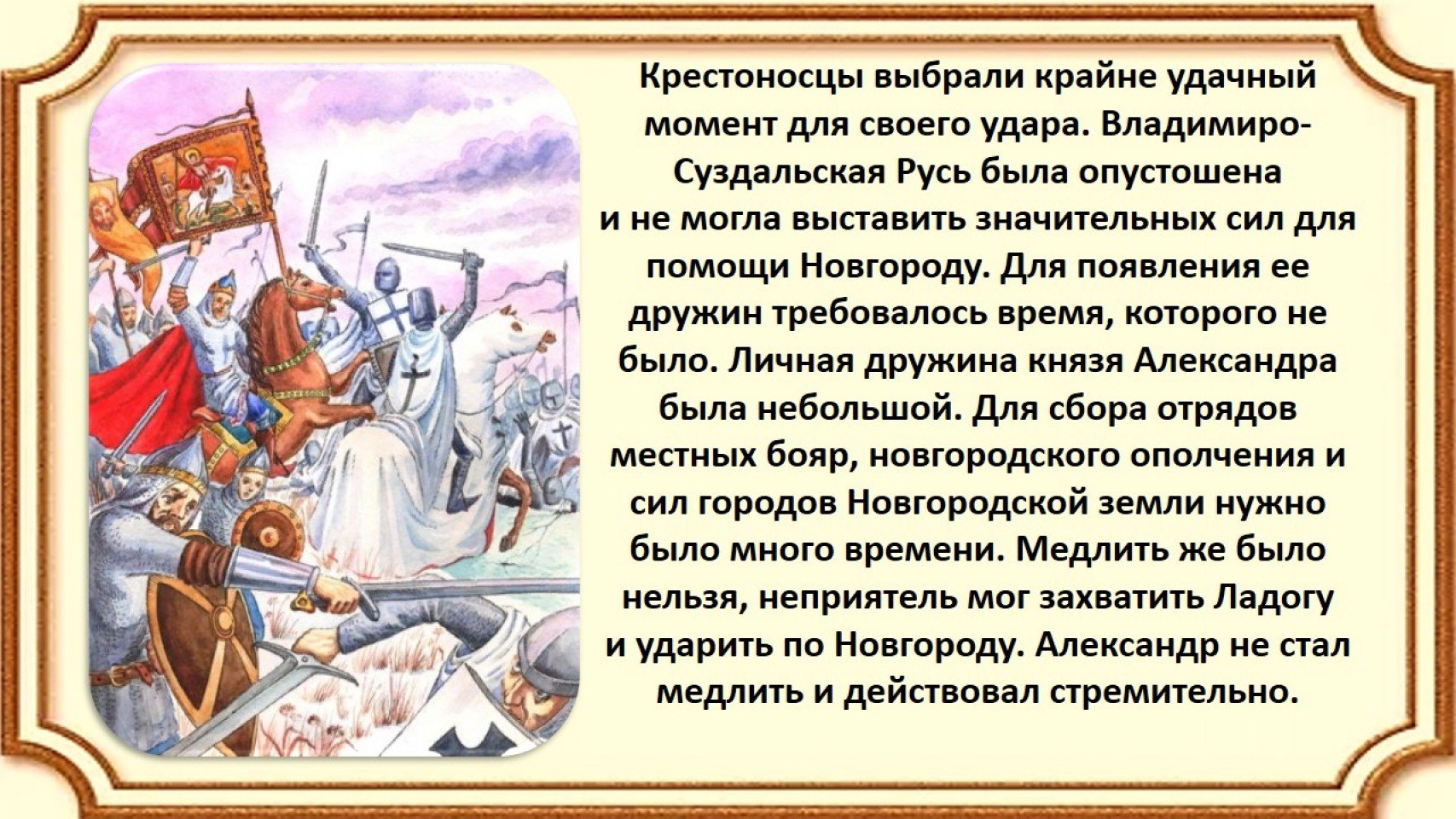 Крестоносцы выбрали крайне удачный момент для своего удара. Владимиро-Суздальская Русь была опустошена и не могла выставить значительных сил для помощи Новгороду. Для появления ее дружин требовалось время, которого не было. Личная дружина князя Александра была небольшой. Для сбора отрядов местных бояр, новгородского ополчения и сил городов Новгородской земли нужно было много времени. Медлить же было нельзя, неприятель мог захватить Ладогу и ударить по Новгороду. Александр не стал медлить и действовал стремительно.